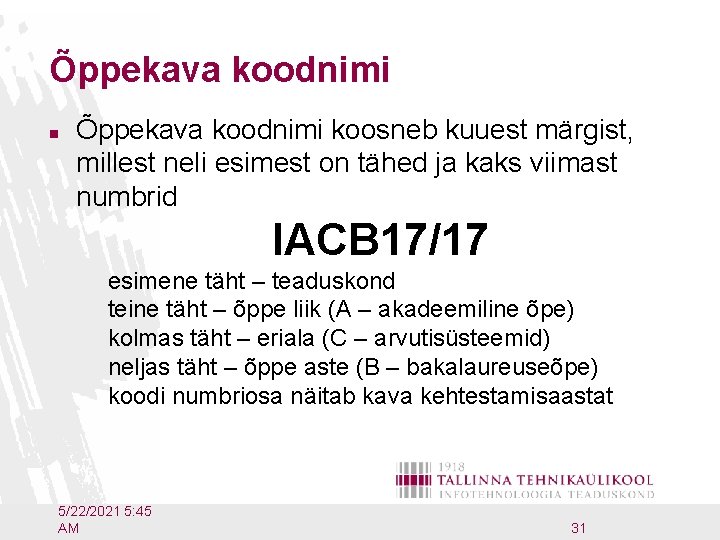 Õppekava koodnimi

Õppekava koodnimi koosneb kuuest märgist, millest neli esimest on tähed ja kaks viimast numbrid

IACB17/17

esimene täht – teaduskond
teine täht – õppe liik (A – akadeemiline õpe)
kolmas täht – eriala (C – arvutisüsteemid)
neljas täht – õppe aste (B – bakalaureuseõpe)
koodi numbriosa näitab kava kehtestamisaastat

1918
TALLINNA TEHNIKAÜLIKOOL
INFOTEHNOLOOGIA TEADUSKOND

5/22/2021 5:45 AM

31